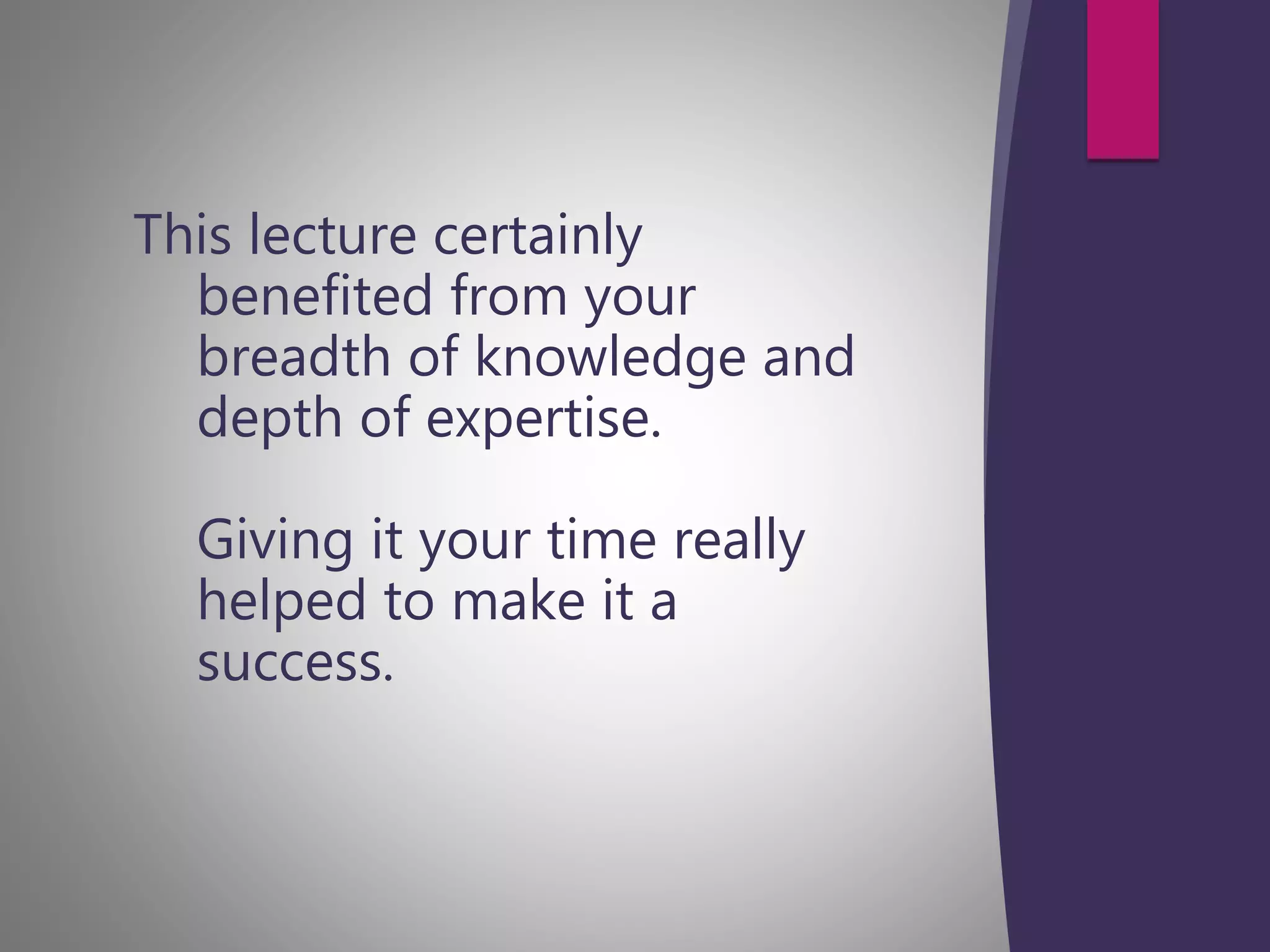 This lecture certainly benefited from your breadth of knowledge and depth of expertise.

Giving it your time really helped to make it a success.